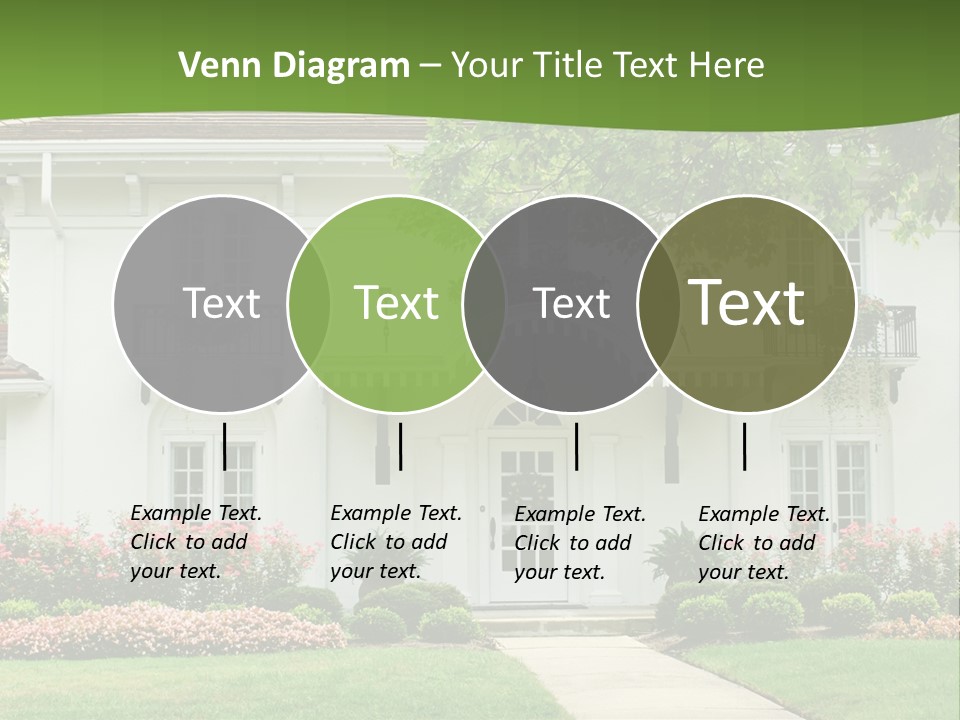 Venn Diagram – Your Title Text Here

Text

Text

Text

Text

Example Text. Click to add your text.

Example Text. Click to add your text.

Example Text. Click to add your text.

Example Text. Click to add your text.